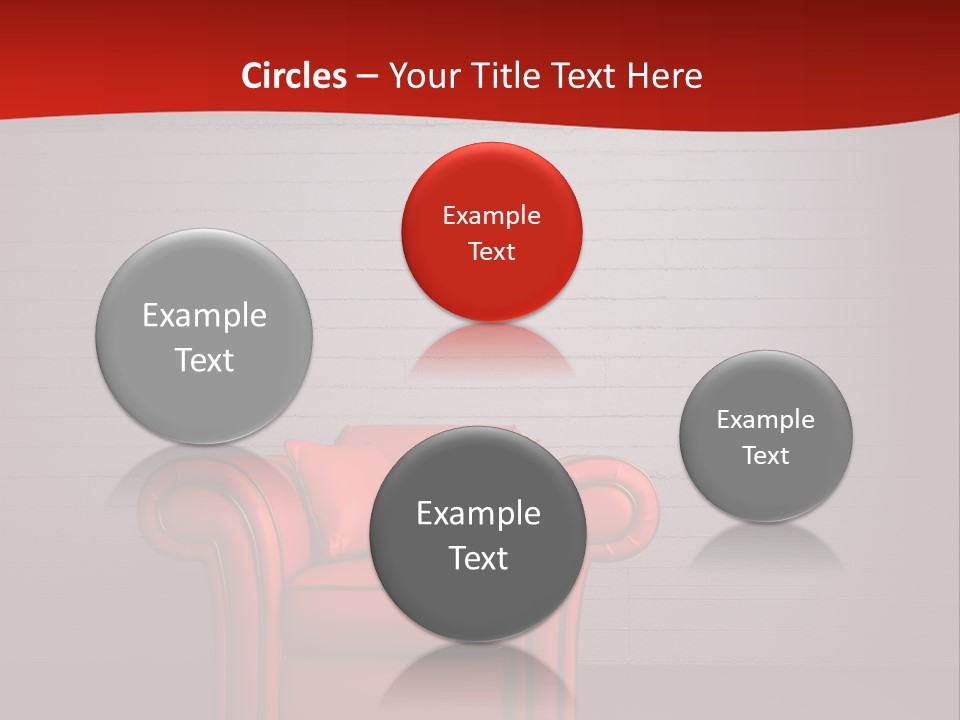 Circles – Your Title Text Here

Example Text

Example Text

Example Text

Example Text